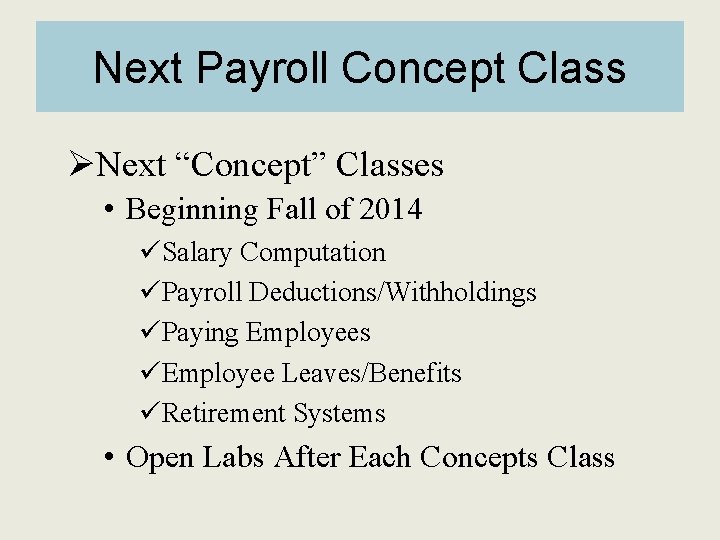 Next Payroll Concept Class

➢Next “Concept” Classes
• Beginning Fall of 2014
✓Salary Computation
✓Payroll Deductions/Withholdings
✓Paying Employees
✓Employee Leaves/Benefits
✓Retirement Systems
• Open Labs After Each Concepts Class